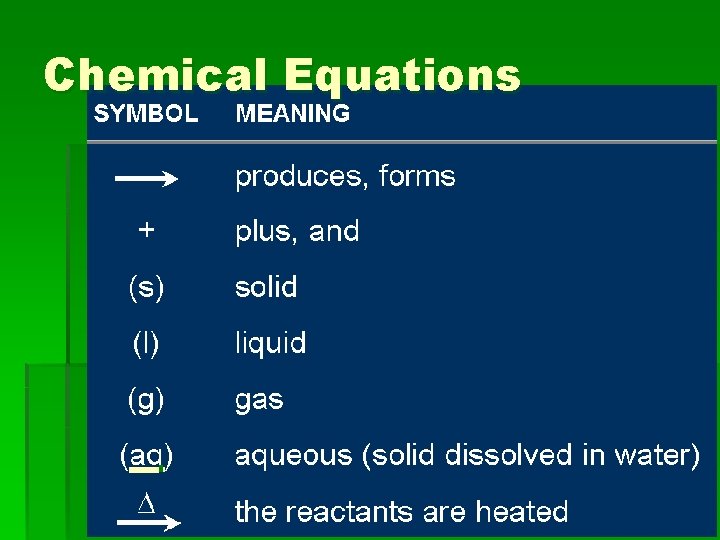 Chemical Equations

| SYMBOL | MEANING |
|---|---|
| $\longrightarrow$ | produces, forms |
| + | plus, and |
| (s) | solid |
| (l) | liquid |
| (g) | gas |
| (aq) | aqueous (solid dissolved in water) |
| $\xrightarrow{\Delta}$ | the reactants are heated |